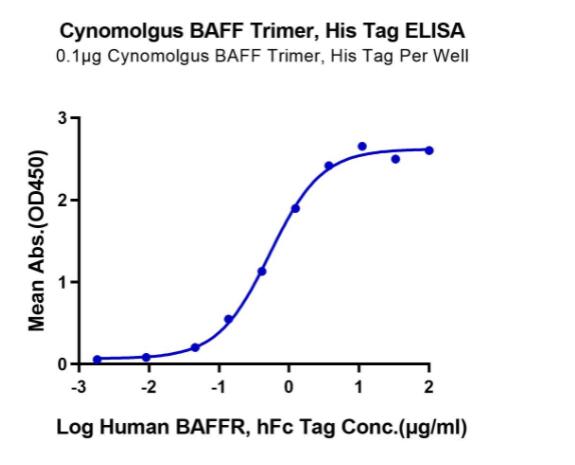 Cynomolgus BAFF Trimer, His Tag ELISA
0.1μg Cynomolgus BAFF Trimer, His Tag Per Well

Mean Abs.(OD450)

3
2
1
0

-3
-2
-1
0
1
2

Log Human BAFFR, hFc Tag Conc.(μg/ml)